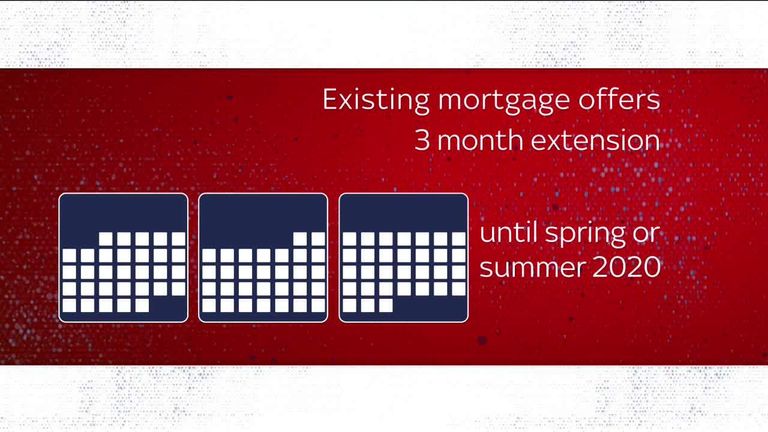 Existing mortgage offers
3 month extension

until spring or summer 2020